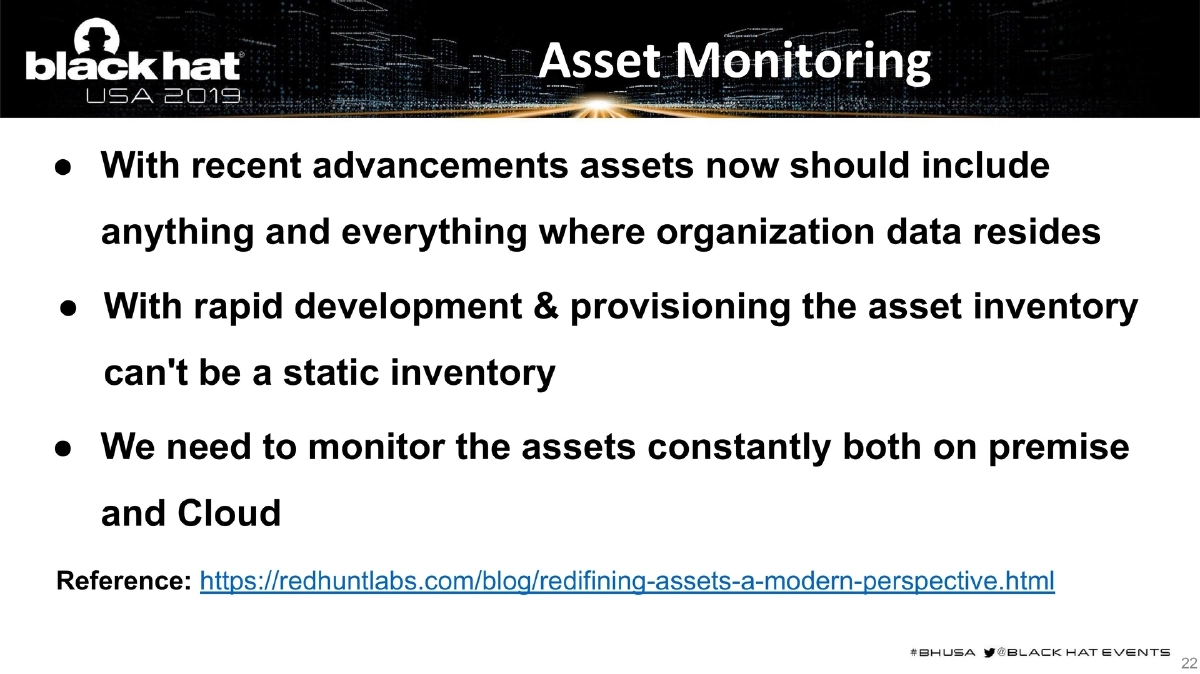 black hat
USA 2019

Asset Monitoring

● With recent advancements assets now should include anything and everything where organization data resides

● With rapid development & provisioning the asset inventory can't be a static inventory

● We need to monitor the assets constantly both on premise and Cloud

Reference: https://redhuntlabs.com/blog/redifining-assets-a-modern-perspective.html

#BHUSA @BLACK HAT EVENTS

22